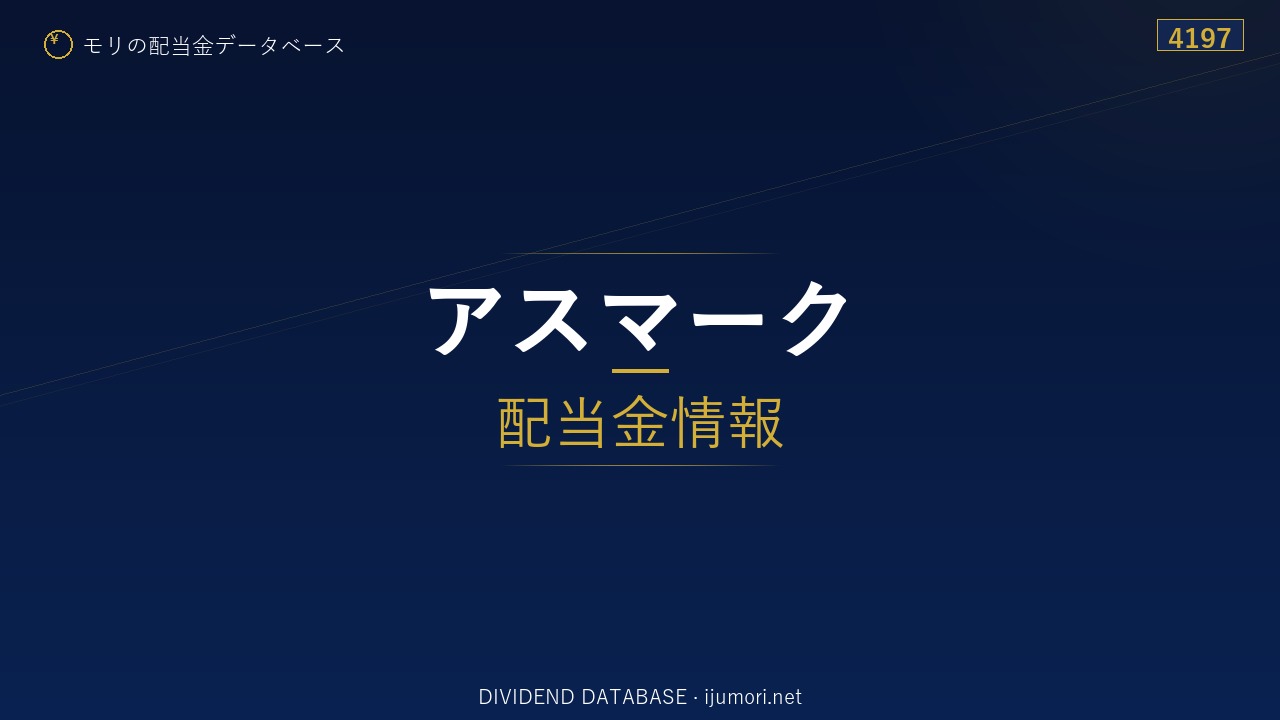 ¥ モリの配当金データベース

4197

アスマーク

配当金情報

DIVIDEND DATABASE · ijumori.net